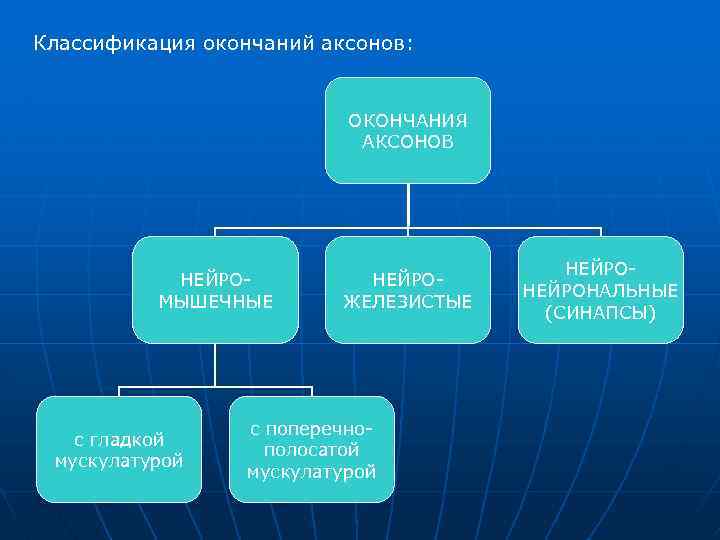 Классификация окончаний аксонов:

ОКОНЧАНИЯ АКСОНОВ

НЕЙРО-МЫШЕЧНЫЕ

НЕЙРО-ЖЕЛЕЗИСТЫЕ

НЕЙРО-НЕЙРОНАЛЬНЫЕ (СИНАПСЫ)

с гладкой мускулатурой

с поперечно-полосатой мускулатурой